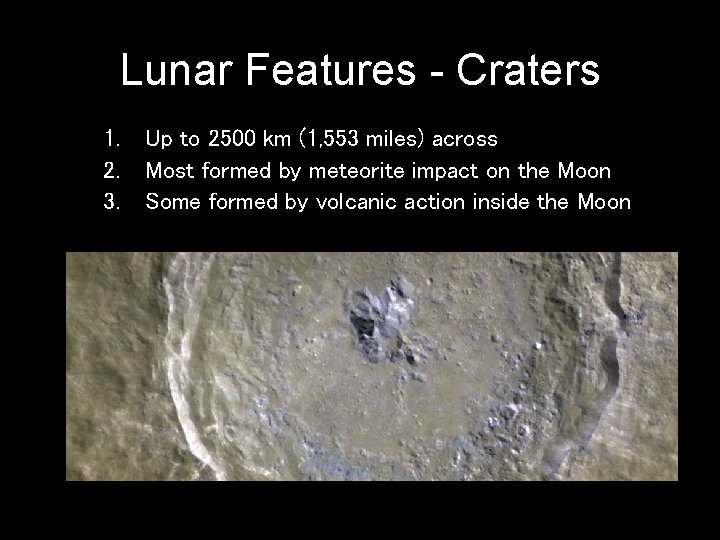 Lunar Features - Craters

1. Up to 2500 km (1,553 miles) across
2. Most formed by meteorite impact on the Moon
3. Some formed by volcanic action inside the Moon